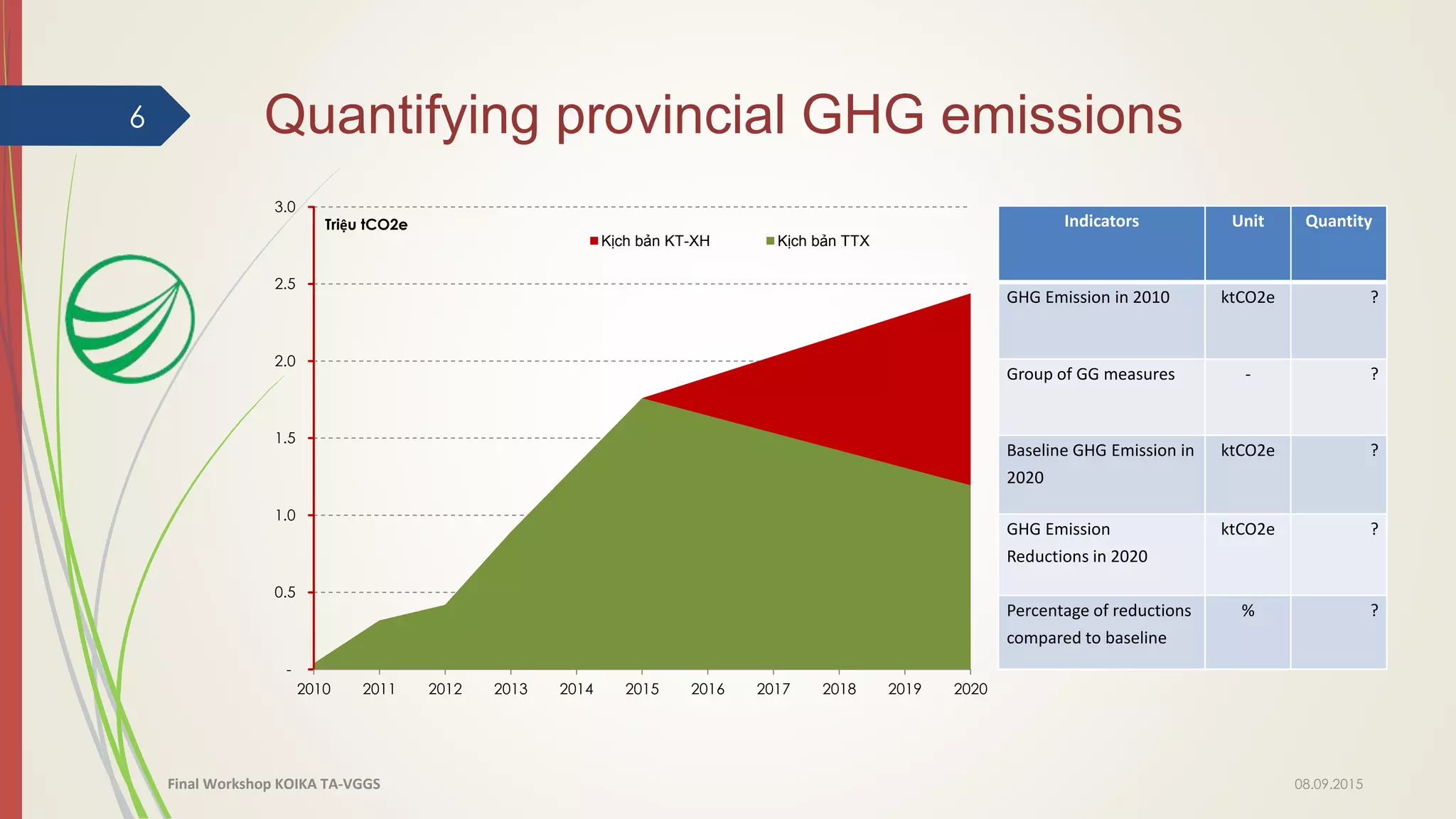 6

Quantifying provincial GHG emissions

3.0
2.5
2.0
1.5
1.0
0.5
-

Triệu tCO2e

Kịch bản KT-XH
Kịch bản TTX

2010 2011 2012 2013 2014 2015 2016 2017 2018 2019 2020

| Indicators | Unit | Quantity |
|---|---|---|
| GHG Emission in 2010 | ktCO2e | ? |
| Group of GG measures | - | ? |
| Baseline GHG Emission in 2020 | ktCO2e | ? |
| GHG Emission Reductions in 2020 | ktCO2e | ? |
| Percentage of reductions compared to baseline | % | ? |

Final Workshop KOIKA TA-VGGS

08.09.2015